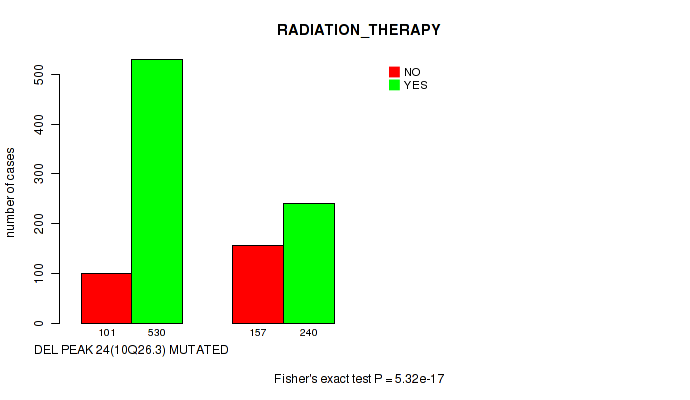 RADIATION_THERAPY

NO
YES

number of cases

0
100
200
300
400
500

101
530
157
240

DEL PEAK 24(10Q26.3) MUTATED

Fisher's exact test P = 5.32e-17